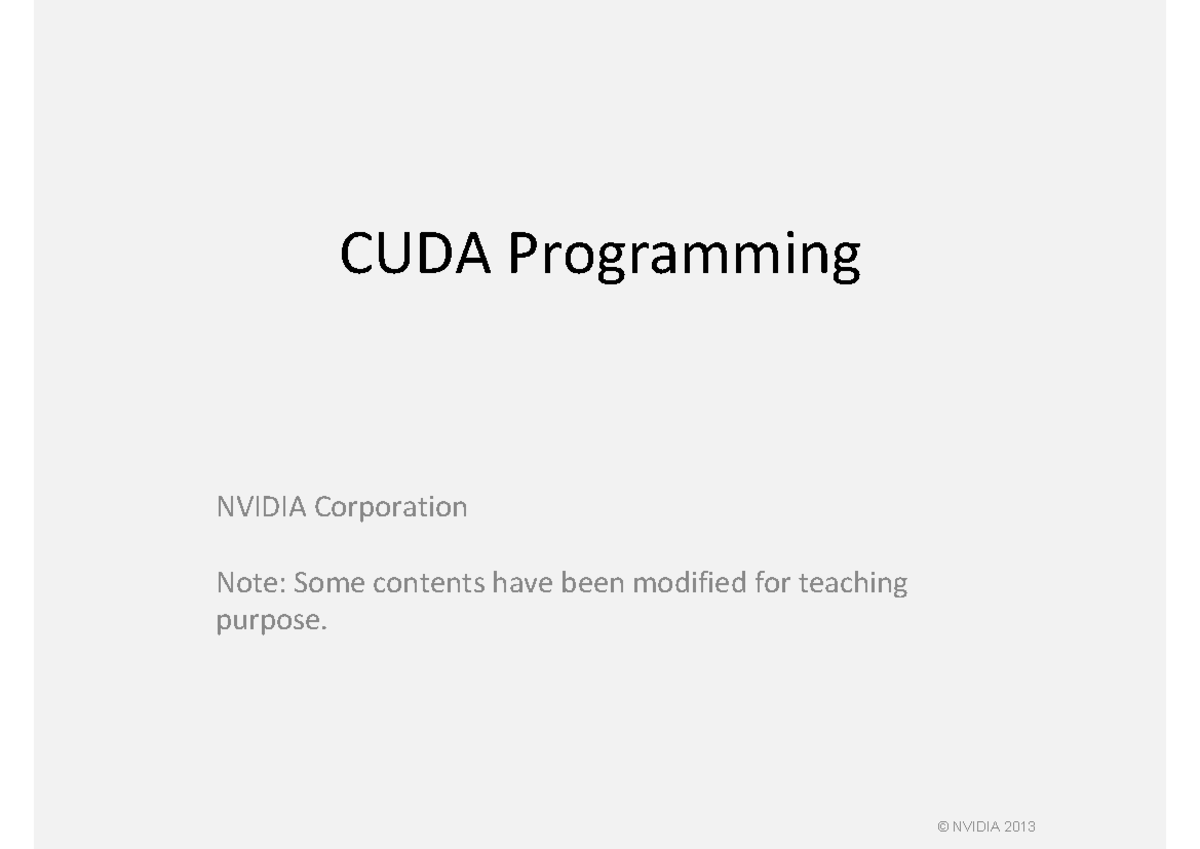 CUDA Programming

NVIDIA Corporation

Note: Some contents have been modified for teaching purpose.

© NVIDIA 2013